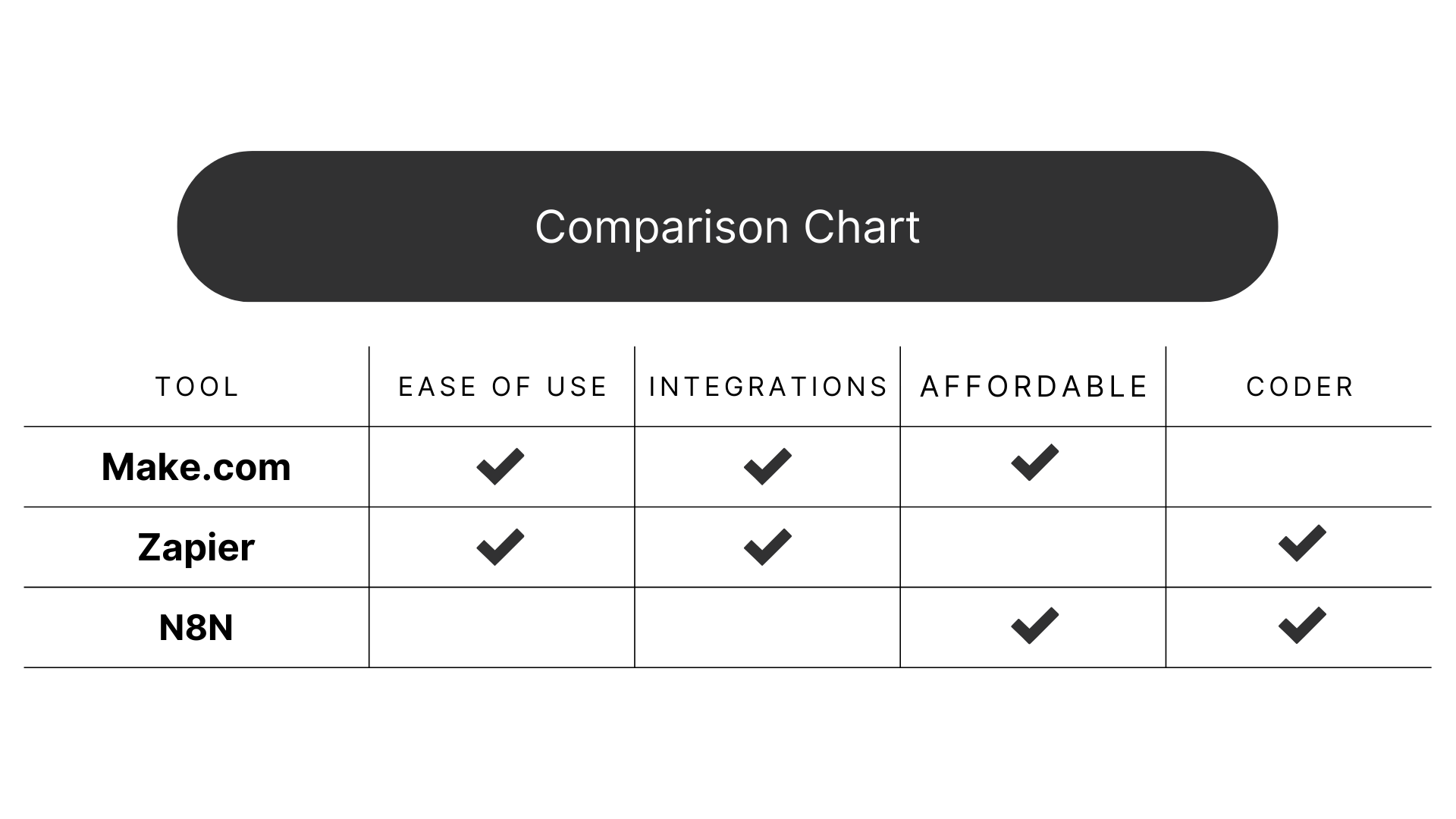 Comparison Chart

| TOOL | EASE OF USE | INTEGRATIONS | AFFORDABLE | CODER |
|---|---|---|---|---|
| Make.com | ✓ | ✓ | ✓ | |
| Zapier | ✓ | ✓ | | ✓ |
| N8N | | | ✓ | ✓ |